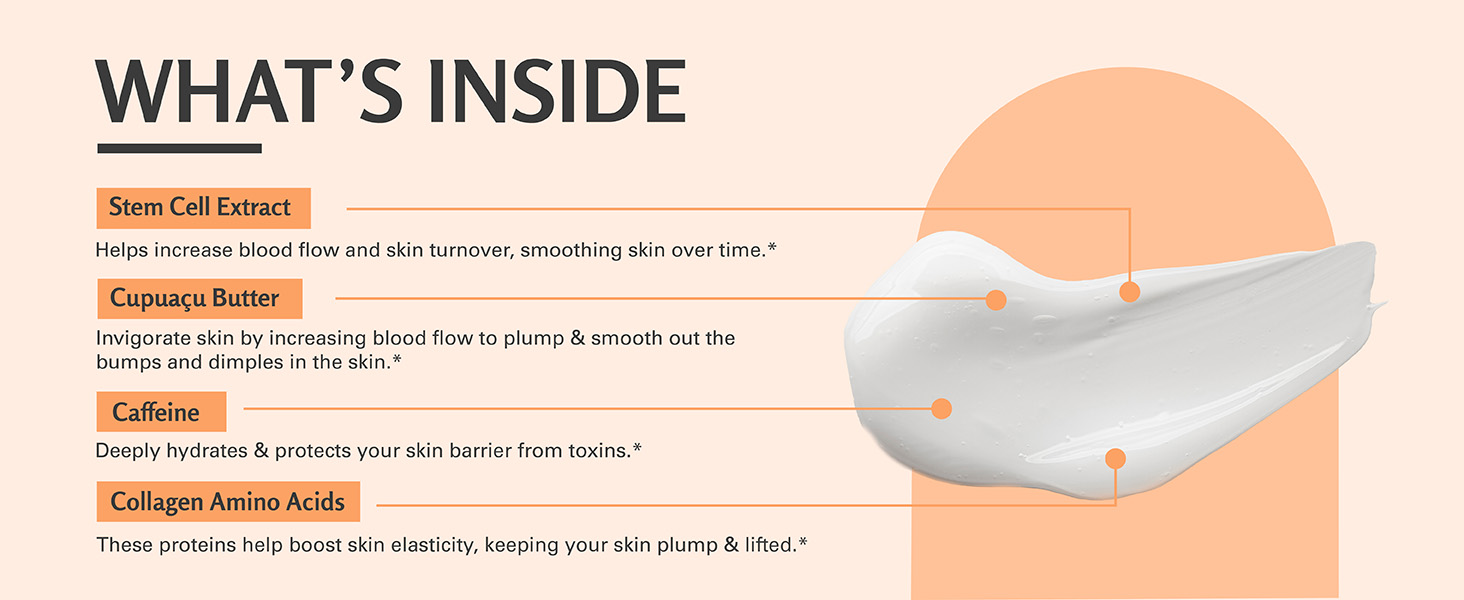 WHAT'S INSIDE

Stem Cell Extract

Helps increase blood flow and skin turnover, smoothing skin over time.*

Cupuaçu Butter

Invigorate skin by increasing blood flow to plump & smooth out the bumps and dimples in the skin.*

Caffeine

Deeply hydrates & protects your skin barrier from toxins.*

Collagen Amino Acids

These proteins help boost skin elasticity, keeping your skin plump & lifted.*